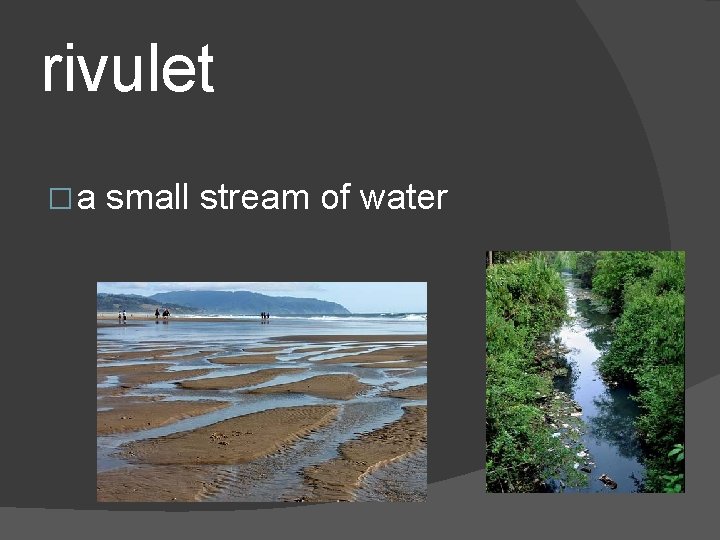 rivulet

□ a small stream of water